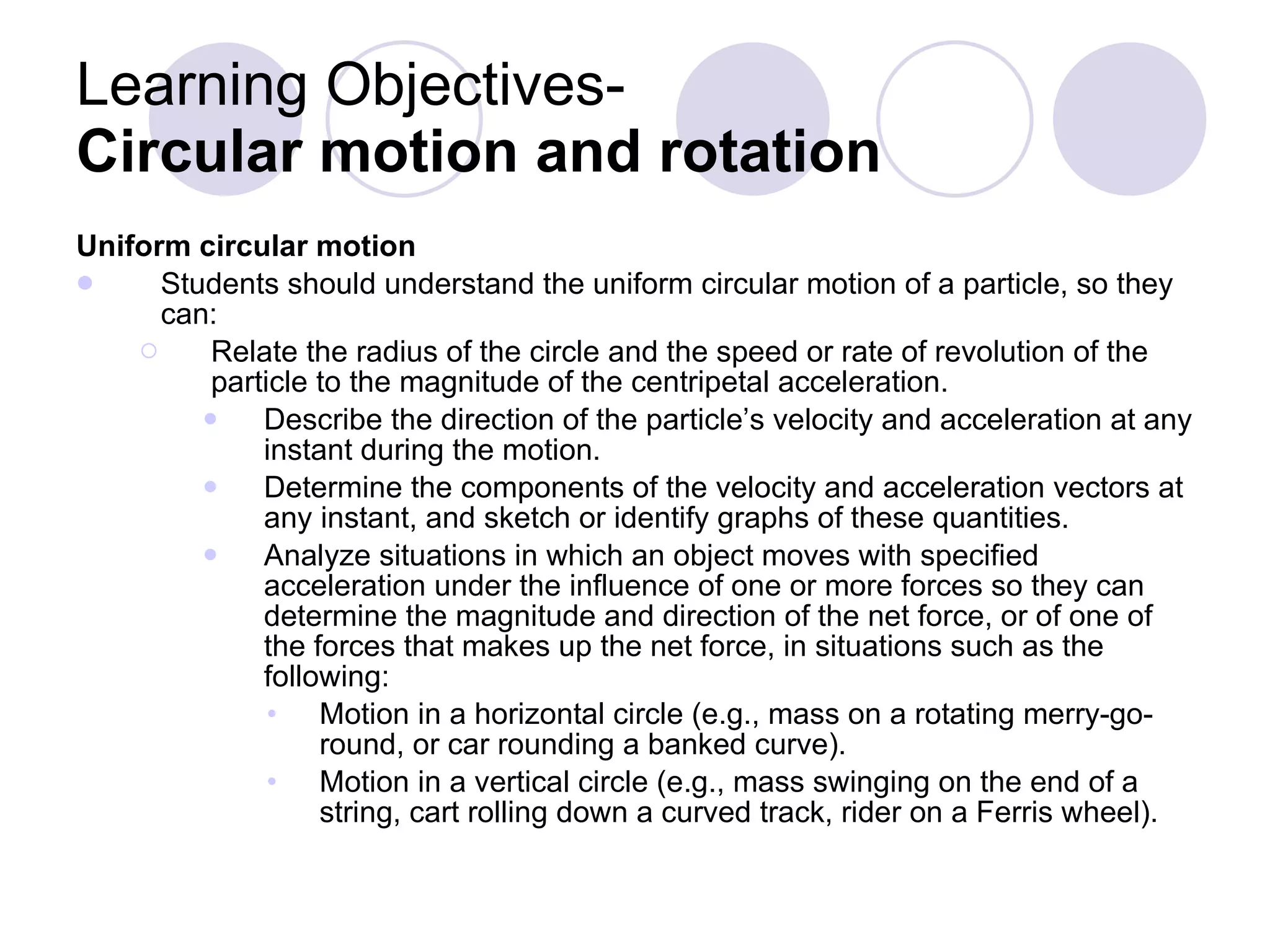 Learning Objectives-
Circular motion and rotation

Uniform circular motion

Students should understand the uniform circular motion of a particle, so they can:

Relate the radius of the circle and the speed or rate of revolution of the particle to the magnitude of the centripetal acceleration.

Describe the direction of the particle’s velocity and acceleration at any instant during the motion.

Determine the components of the velocity and acceleration vectors at any instant, and sketch or identify graphs of these quantities.

Analyze situations in which an object moves with specified acceleration under the influence of one or more forces so they can determine the magnitude and direction of the net force, or of one of the forces that makes up the net force, in situations such as the following:

Motion in a horizontal circle (e.g., mass on a rotating merry-go-round, or car rounding a banked curve).

Motion in a vertical circle (e.g., mass swinging on the end of a string, cart rolling down a curved track, rider on a Ferris wheel).